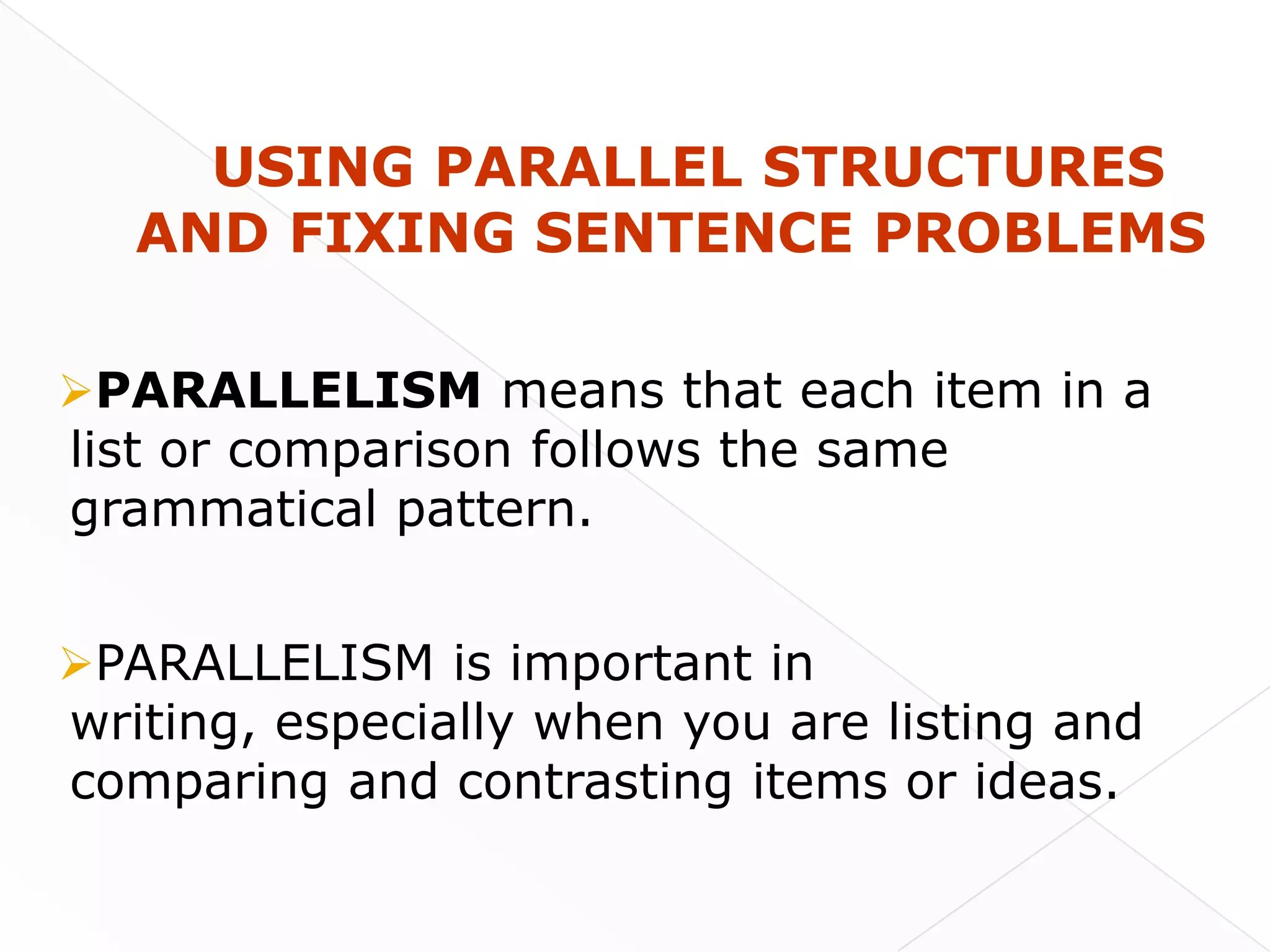 USING PARALLEL STRUCTURES AND FIXING SENTENCE PROBLEMS

➢PARALLELISM means that each item in a list or comparison follows the same grammatical pattern.

➢PARALLELISM is important in writing, especially when you are listing and comparing and contrasting items or ideas.